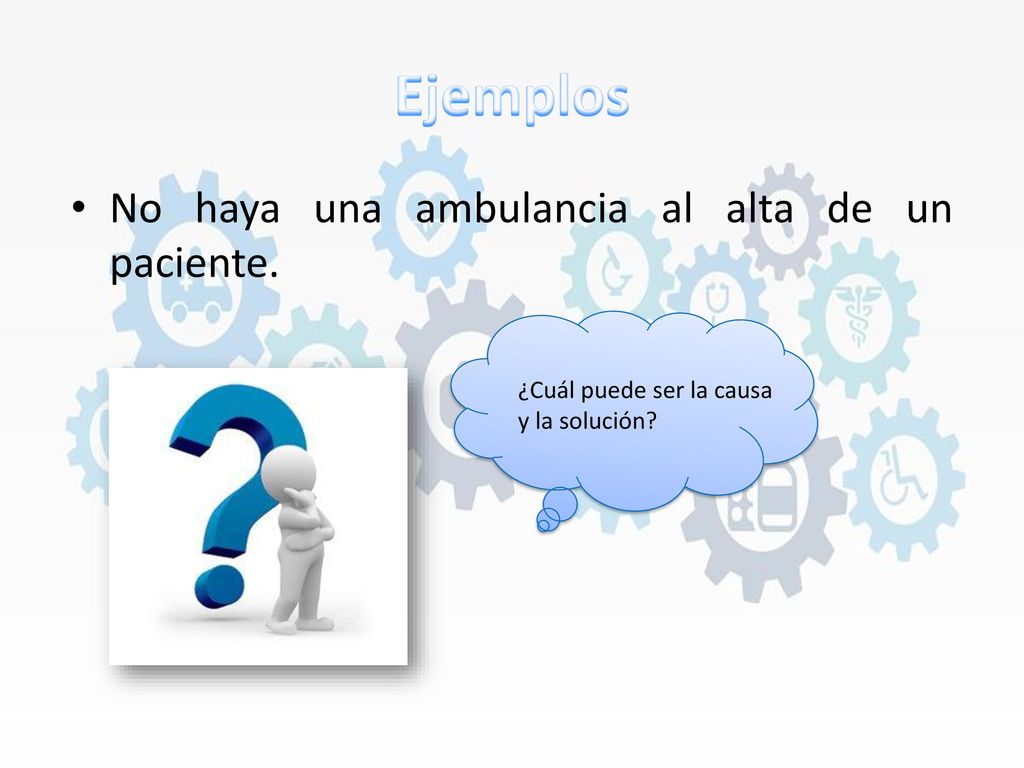 Ejemplos

• No haya una ambulancia al alta de un paciente.

¿Cuál puede ser la causa y la solución?